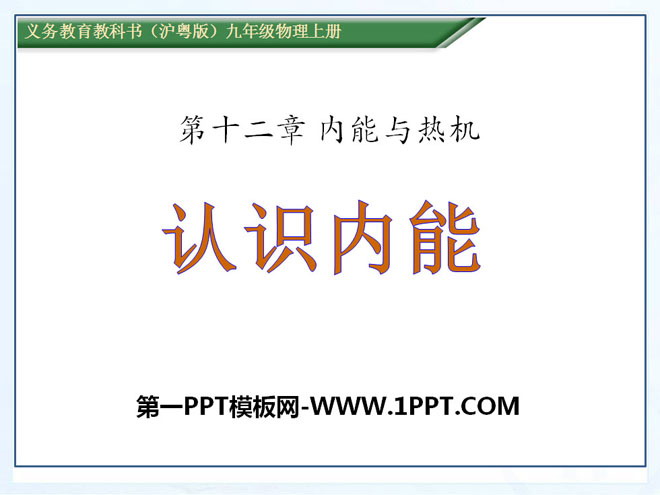 义务教育教科书（沪粤版）九年级物理上册

第十二章 内能与热机

认识内能

第一PPT模板网-WWW.1PPT.COM